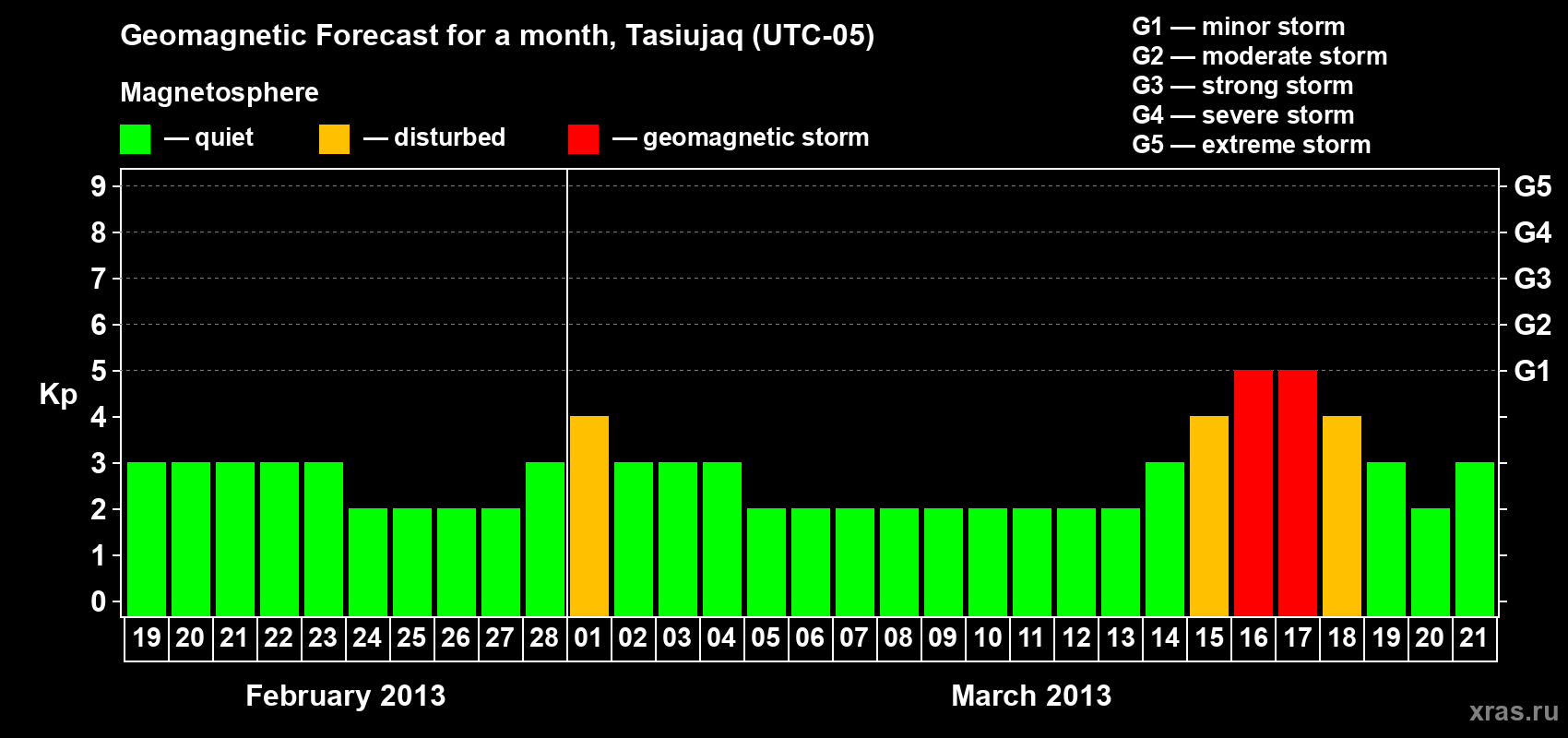 Geomagnetic Forecast for a month, Tasiujaq (UTC-05)

Magnetosphere

— quiet — disturbed — geomagnetic storm

G1 — minor storm
G2 — moderate storm
G3 — strong storm
G4 — severe storm
G5 — extreme storm

Kp

9 8 7 6 5 4 3 2 1 0

G5 G4 G3 G2 G1

19 20 21 22 23 24 25 26 27 28 01 02 03 04 05 06 07 08 09 10 11 12 13 14 15 16 17 18 19 20 21

February 2013

March 2013

xras.ru